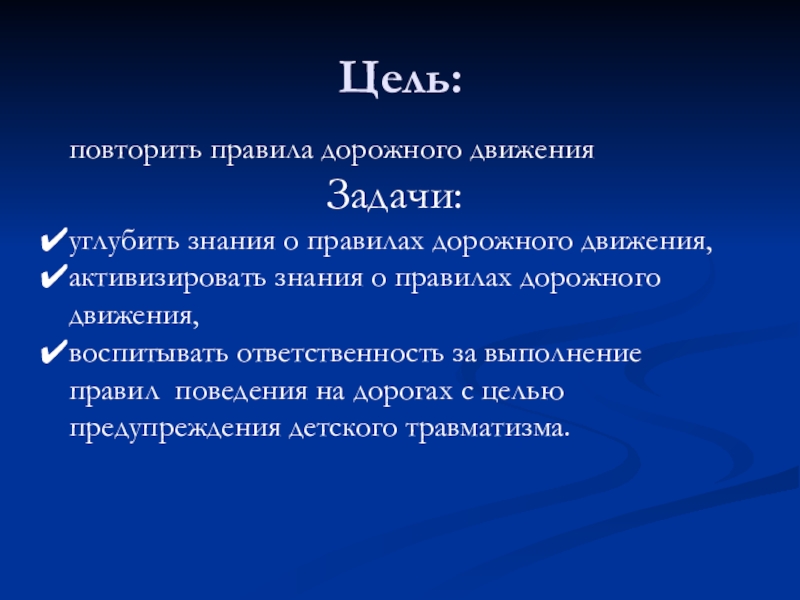 Цель:

повторить правила дорожного движения

Задачи:

✔углубить знания о правилах дорожного движения,

✔активизировать знания о правилах дорожного движения,

✔воспитывать ответственность за выполнение правил поведения на дорогах с целью предупреждения детского травматизма.